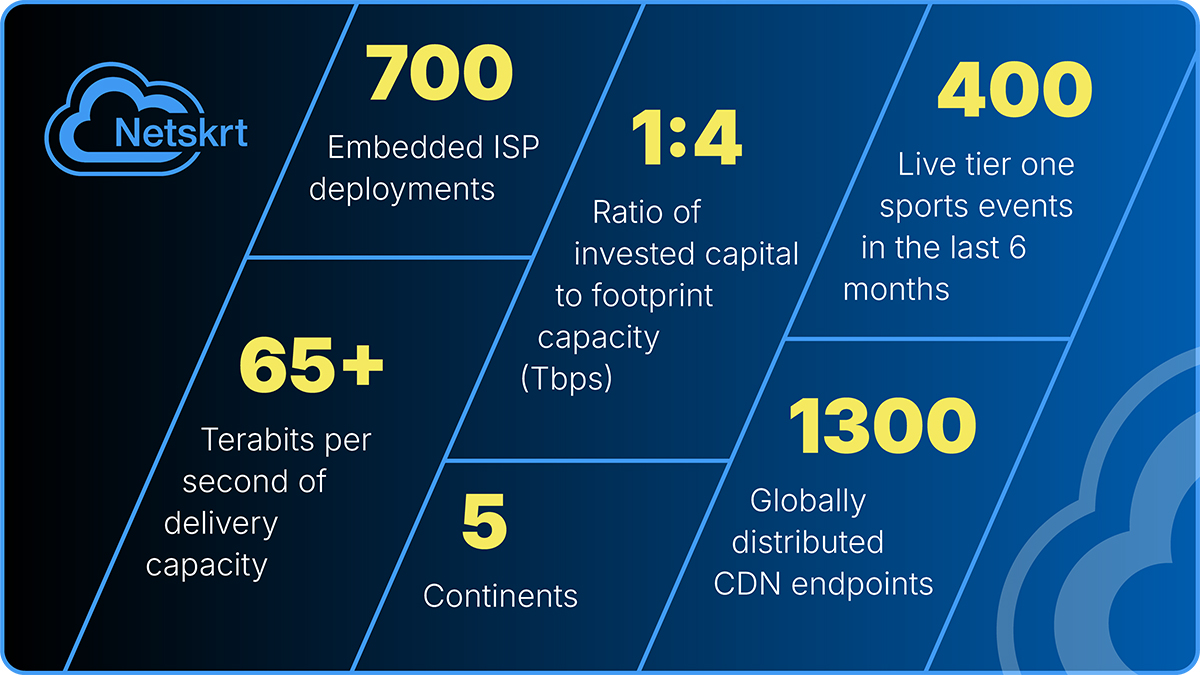 Netskrt

700

Embedded ISP deployments

65+

Terabits per second of delivery capacity

1:4

Ratio of invested capital to footprint capacity (Tbps)

5

Continents

400

Live tier one sports events in the last 6 months

1300

Globally distributed CDN endpoints